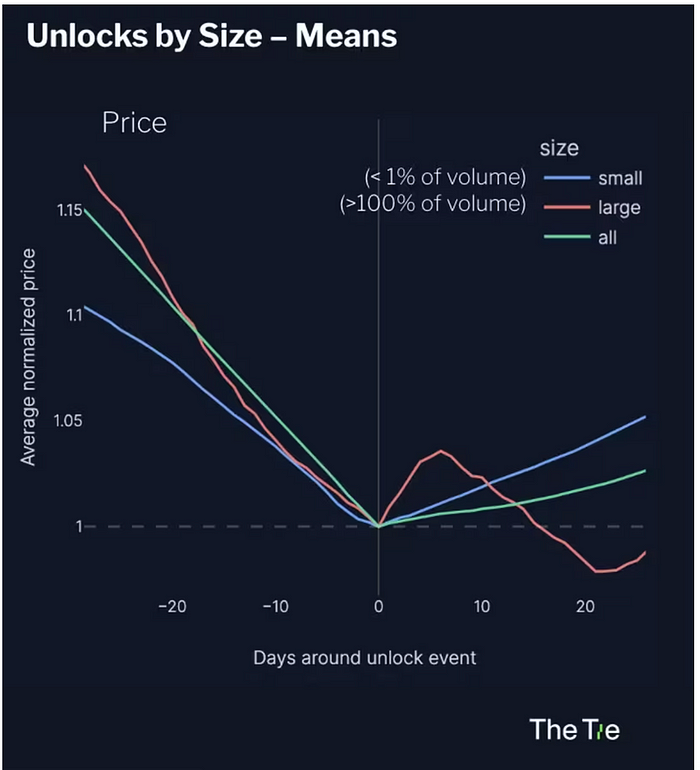 Unlocks by Size – Means

Price

size

(< 1% of volume) small
(>100% of volume) large
all

Average normalized price

1.15
1.1
1.05
1

−20
−10
0
10
20

Days around unlock event

The Tie